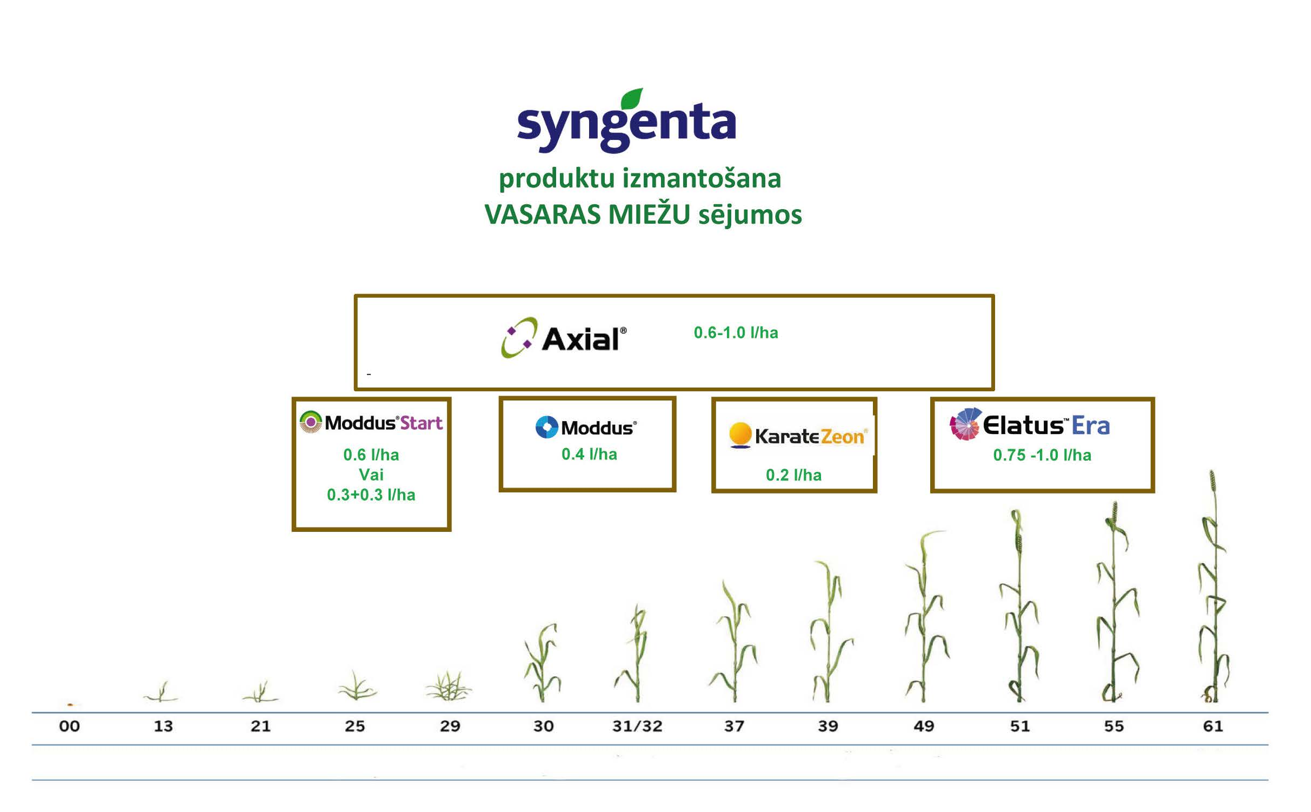 syngenta

produktu izmantošana
VASARAS MIEŽU sējumos

Axial® 0.6-1.0 l/ha

-

Moddus® Start
0.6 l/ha
Vai
0.3+0.3 l/ha

Moddus®
0.4 l/ha

Karate Zeon®
0.2 l/ha

Elatus™ Era
0.75 -1.0 l/ha

00 13 21 25 29 30 31/32 37 39 49 51 55 61